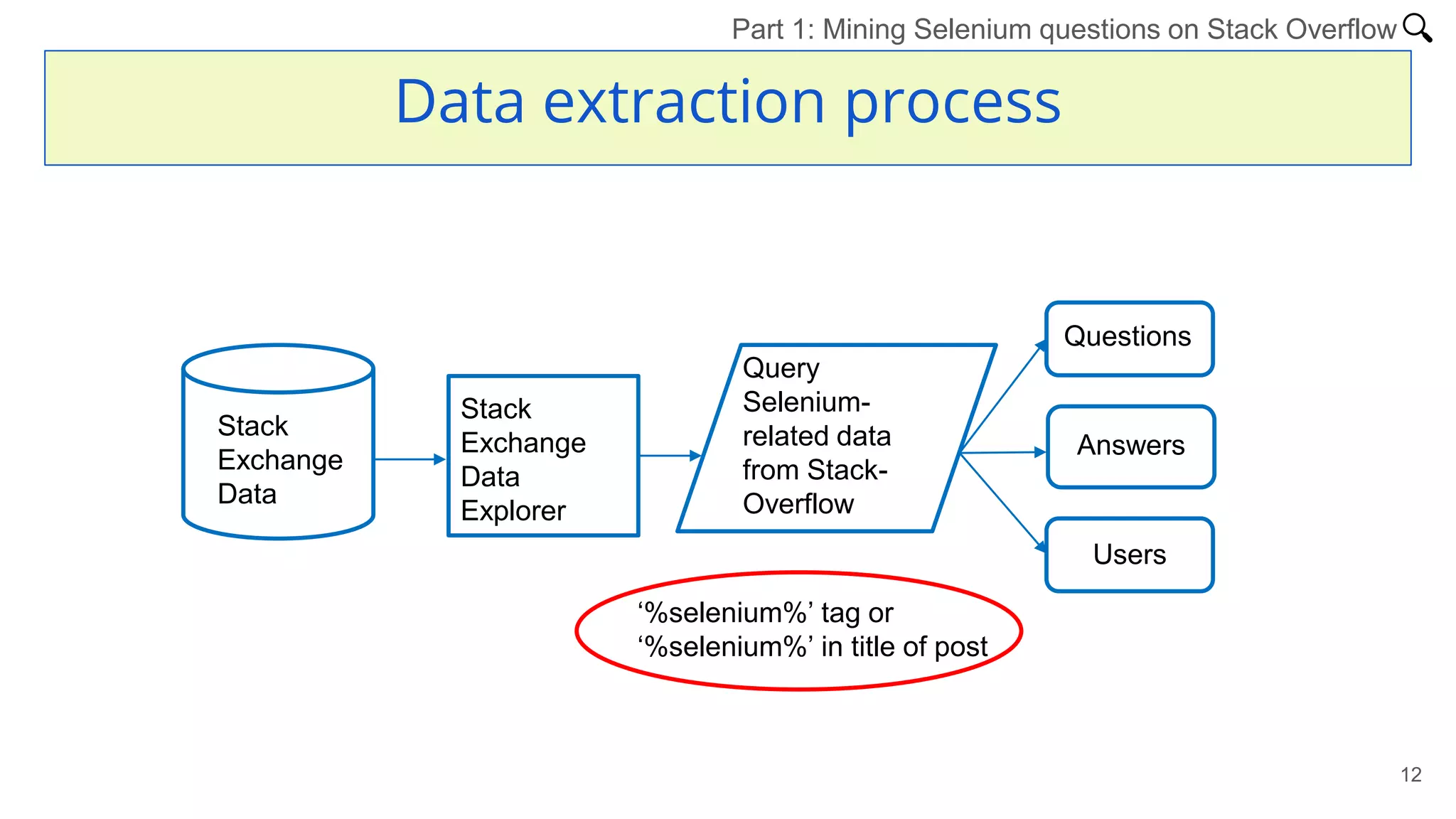 Part 1: Mining Selenium questions on Stack Overflow

Data extraction process

Stack Exchange Data

Stack Exchange Data Explorer

Query Selenium-related data from Stack-Overflow

Questions

Answers

Users

‘%selenium%’ tag or
‘%selenium%’ in title of post

12